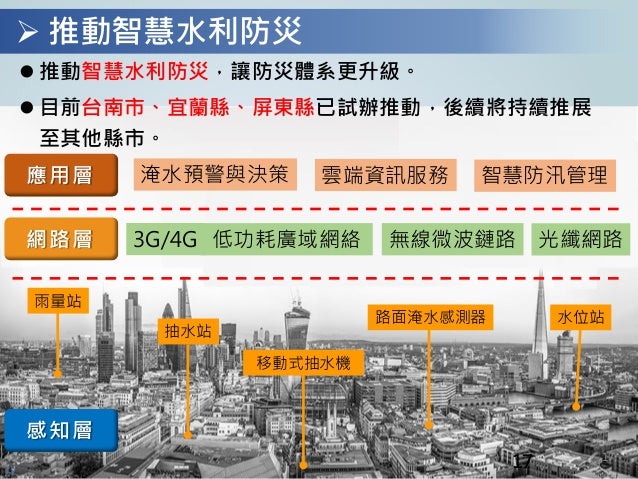 ➢ 推動智慧水利防災

● 推動智慧水利防災，讓防災體系更升級。

● 目前台南市、宜蘭縣、屏東縣已試辦推動，後續將持續推展至其他縣市。

應用層 淹水預警與決策 雲端資訊服務 智慧防汛管理

網路層 3G/4G 低功耗廣域網絡 無線微波鏈路 光纖網路

雨量站 抽水站 移動式抽水機 路面淹水感測器 水位站

感知層

17